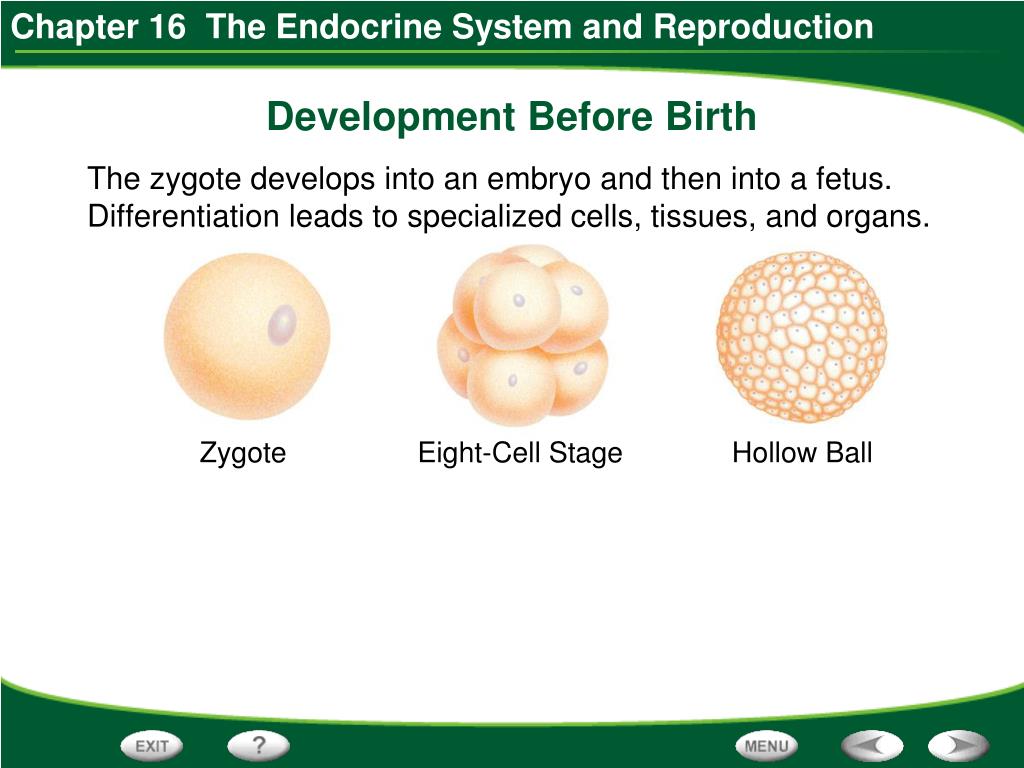 Chapter 16 The Endocrine System and Reproduction

Development Before Birth

The zygote develops into an embryo and then into a fetus. Differentiation leads to specialized cells, tissues, and organs.

Zygote

Eight-Cell Stage

Hollow Ball

EXIT

?

MENU